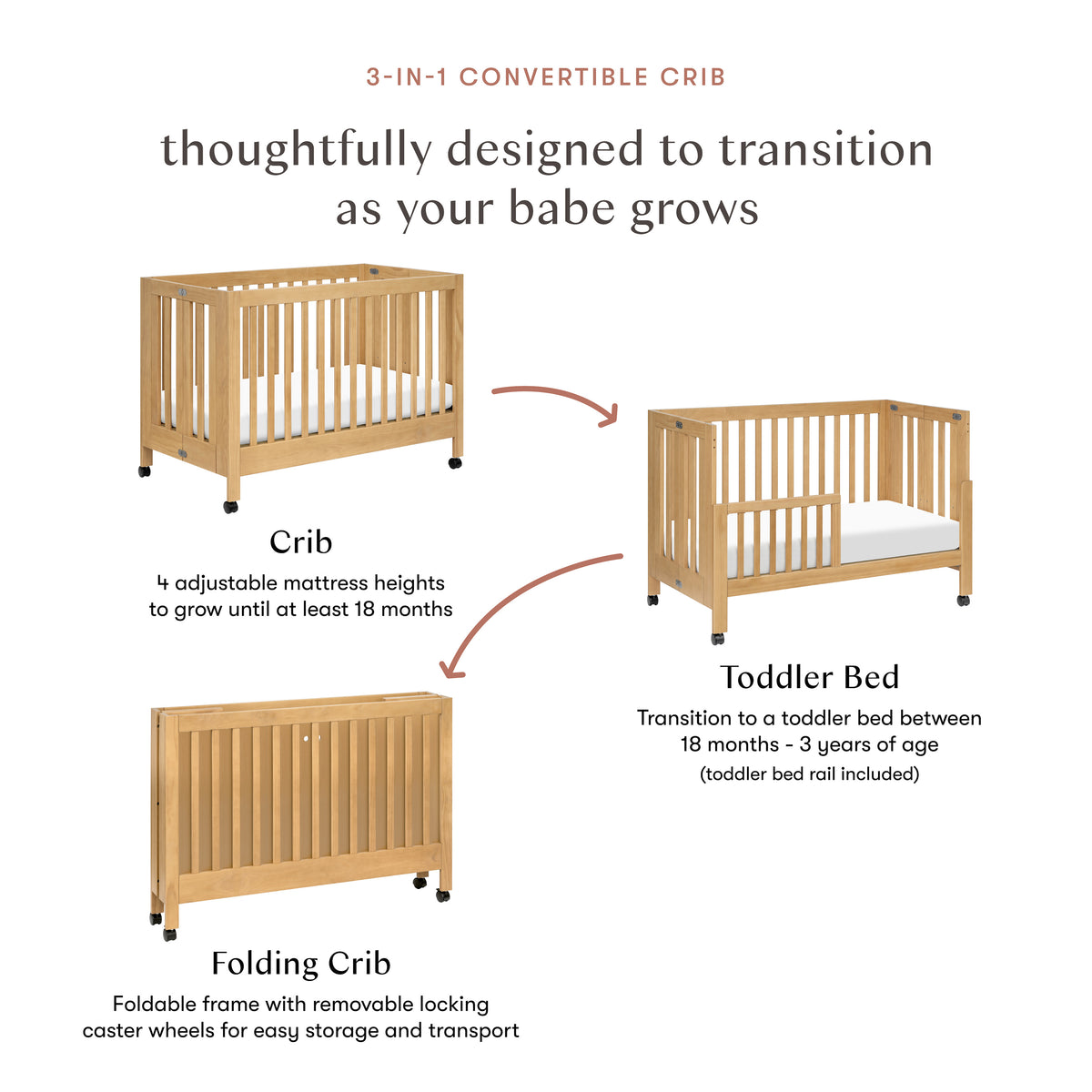 3-IN-1 CONVERTIBLE CRIB

thoughtfully designed to transition as your babe grows

Crib

4 adjustable mattress heights to grow until at least 18 months

Toddler Bed

Transition to a toddler bed between 18 months - 3 years of age
(toddler bed rail included)

Folding Crib

Foldable frame with removable locking caster wheels for easy storage and transport